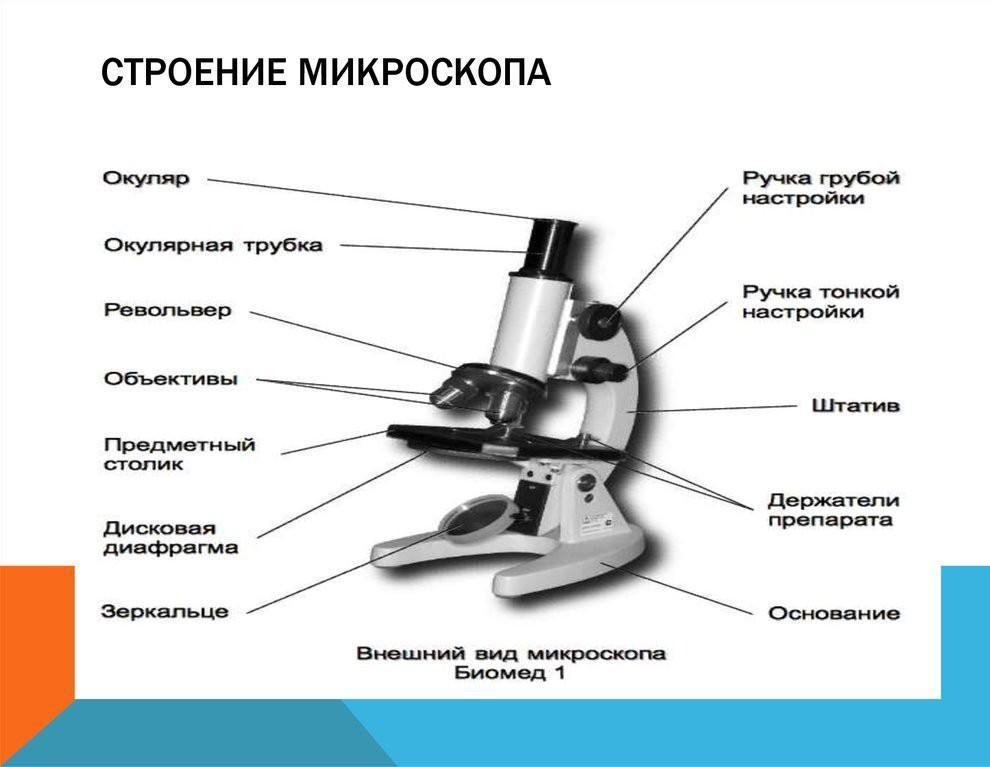 СТРОЕНИЕ МИКРОСКОПА

Окуляр

Окулярная трубка

Револьвер

Объективы

Предметный столик

Дисковая диафрагма

Зеркальце

Ручка грубой настройки

Ручка тонкой настройки

Штатив

Держатели препарата

Основание

Внешний вид микроскопа
Биомед 1